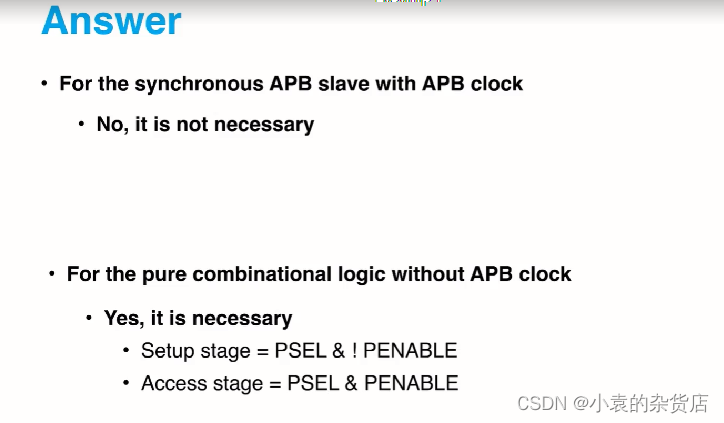 Answer

• For the synchronous APB slave with APB clock

• No, it is not necessary

• For the pure combinational logic without APB clock

• Yes, it is necessary

• Setup stage = PSEL & ! PENABLE

• Access stage = PSEL & PENABLE

CSDN @小袁的杂货店